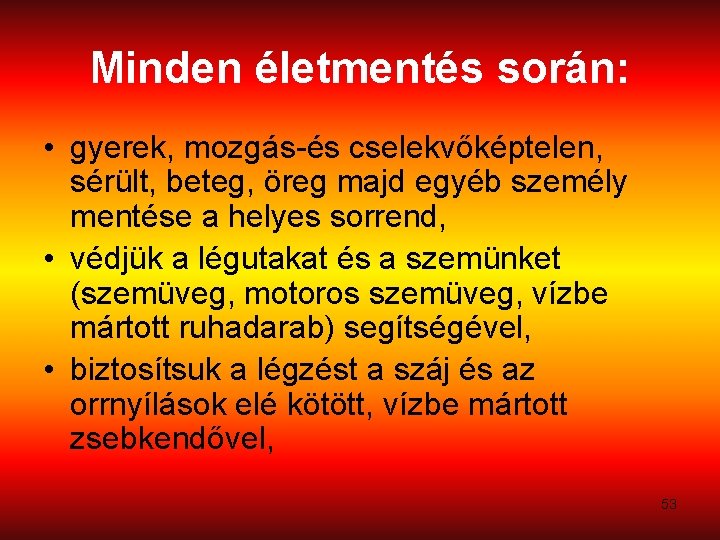 Minden életmentés során:

• gyerek, mozgás-és cselekvőképtelen, sérült, beteg, öreg majd egyéb személy mentése a helyes sorrend,
• védjük a légutakat és a szemünket (szemüveg, motoros szemüveg, vízbe mártott ruhadarab) segítségével,
• biztosítsuk a légzést a száj és az orrnyílások elé kötött, vízbe mártott zsebkendővel,

53